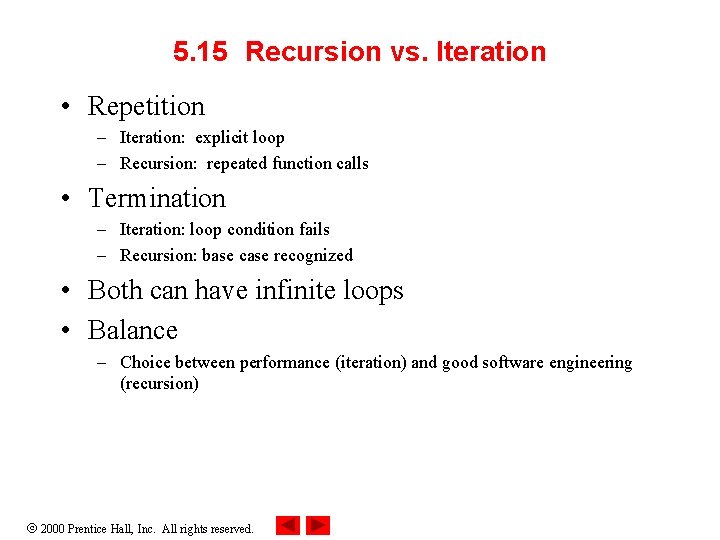 5.15 Recursion vs. Iteration

• Repetition
– Iteration: explicit loop
– Recursion: repeated function calls
• Termination
– Iteration: loop condition fails
– Recursion: base case recognized
• Both can have infinite loops
• Balance
– Choice between performance (iteration) and good software engineering (recursion)

© 2000 Prentice Hall, Inc. All rights reserved.